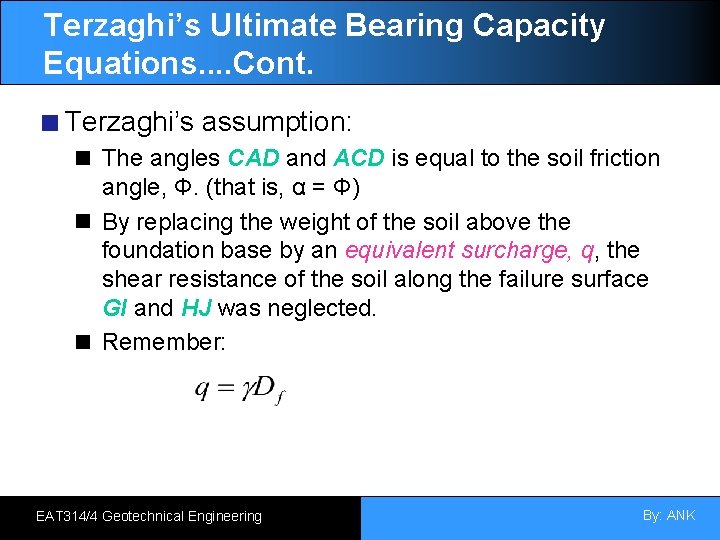 Terzaghi's Ultimate Bearing Capacity Equations....Cont.

Terzaghi's assumption:

The angles CAD and ACD is equal to the soil friction angle, Φ. (that is, α = Φ)

By replacing the weight of the soil above the foundation base by an equivalent surcharge, q, the shear resistance of the soil along the failure surface GI and HJ was neglected.

Remember:

$q = \gamma D_f$

EAT314/4 Geotechnical Engineering

By: ANK